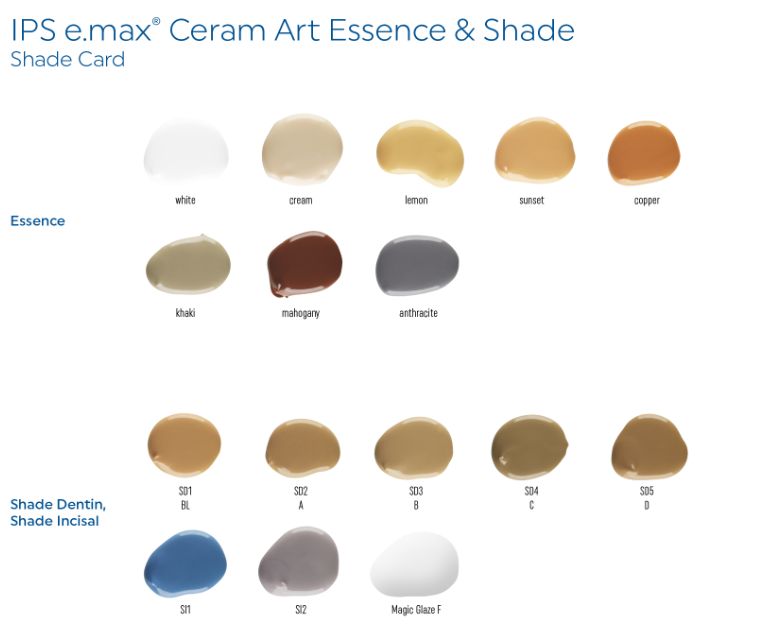 IPS e.max® Ceram Art Essence & Shade
Shade Card

Essence

white
cream
lemon
sunset
copper

khaki
mahogany
anthracite

Shade Dentin, Shade Incisal

SD1
BL

SD2
A

SD3
B

SD4
C

SD5
D

SI1
SI2
Magic Glaze F